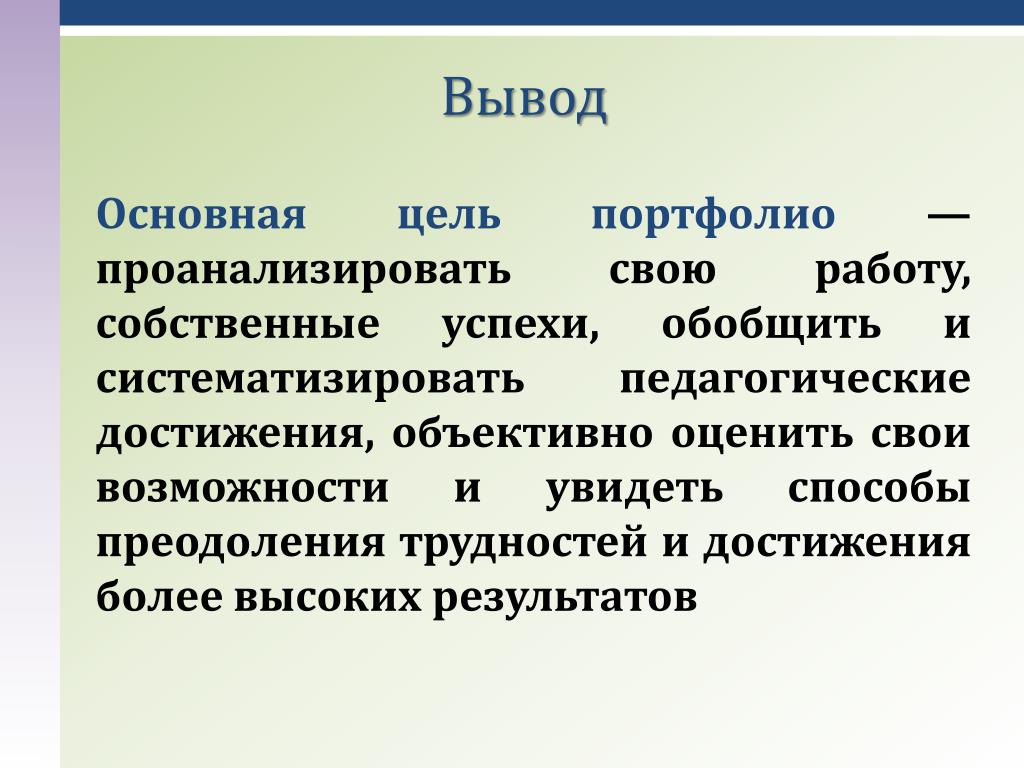 Вывод

Основная цель портфолио — проанализировать свою работу, собственные успехи, обобщить и систематизировать педагогические достижения, объективно оценить свои возможности и увидеть способы преодоления трудностей и достижения более высоких результатов